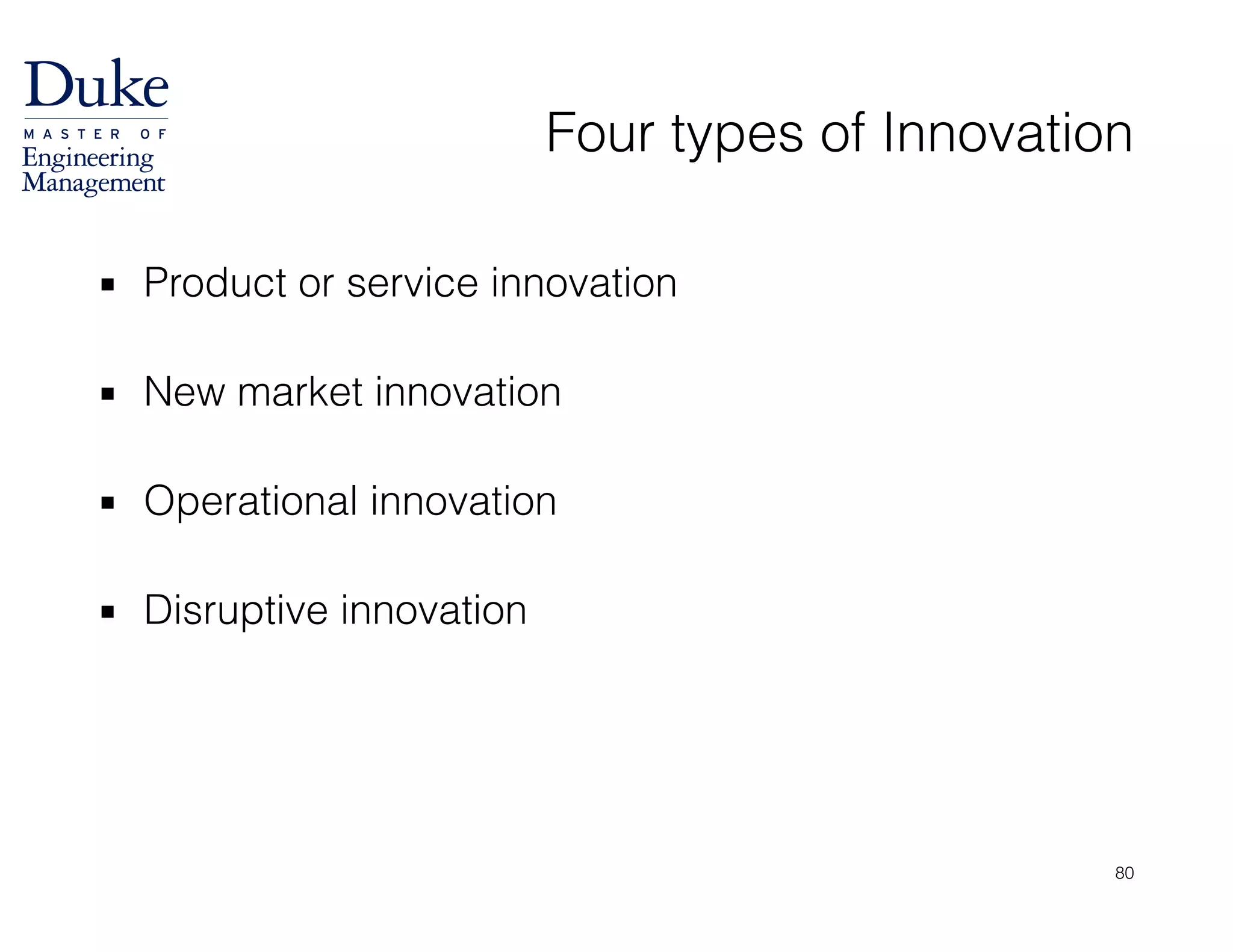 Duke
MASTER OF
Engineering
Management

Four types of Innovation

▪ Product or service innovation

▪ New market innovation

▪ Operational innovation

▪ Disruptive innovation

80